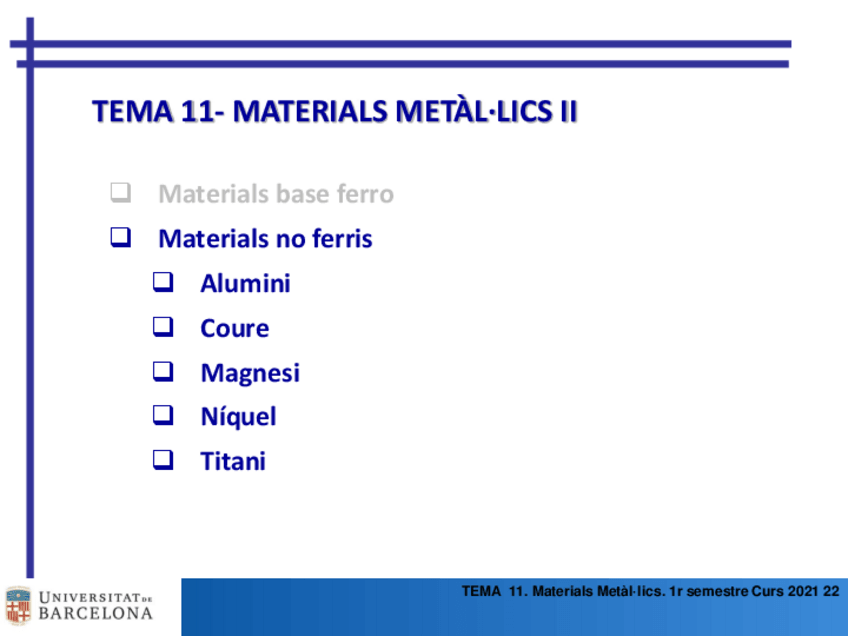 TEMA 11- MATERIALS METÀL·LICS II

❑ Materials base ferro

❑ Materials no ferris

❑ Alumini

❑ Coure

❑ Magnesi

❑ Níquel

❑ Titani

UNIVERSITAT DE BARCELONA

TEMA 11. Materials Metàl·lics. 1r semestre Curs 2021 22